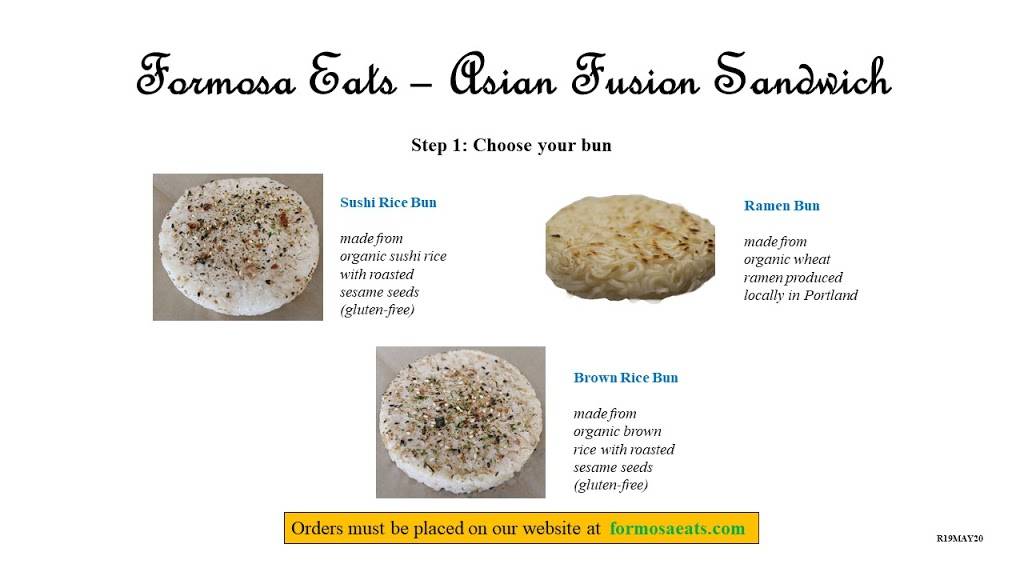 Formosa Eats – Asian Fusion Sandwich

Step 1: Choose your bun

Sushi Rice Bun

made from organic sushi rice with roasted sesame seeds (gluten-free)

Ramen Bun

made from organic wheat ramen produced locally in Portland

Brown Rice Bun

made from organic brown rice with roasted sesame seeds (gluten-free)

Orders must be placed on our website at formosaeats.com

R19MAY20